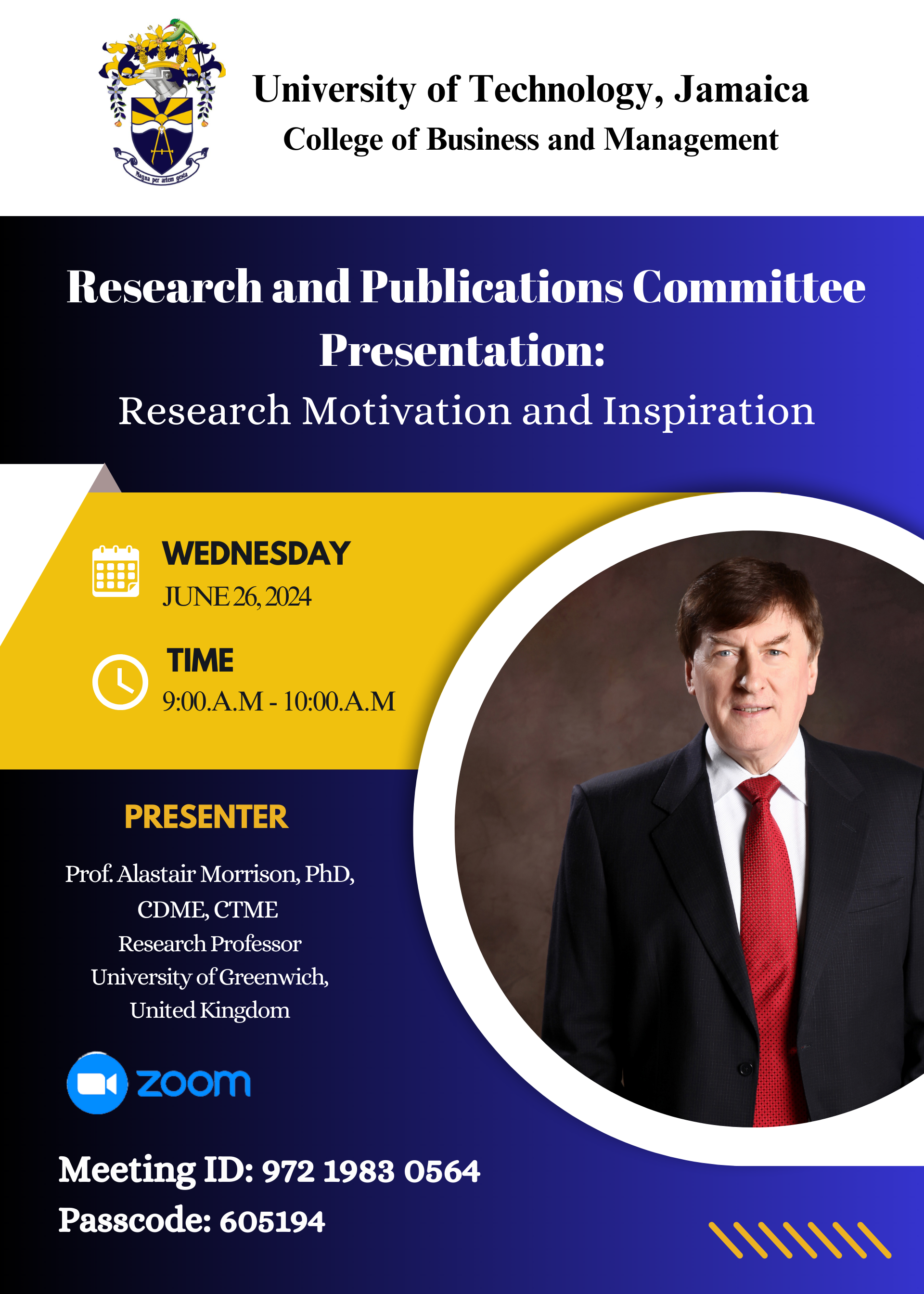 Magna per artem gesta

University of Technology, Jamaica
College of Business and Management

Research and Publications Committee Presentation:
Research Motivation and Inspiration

WEDNESDAY
JUNE 26, 2024

TIME
9:00.A.M - 10:00.A.M

PRESENTER

Prof. Alastair Morrison, PhD, CDME, CTME
Research Professor
University of Greenwich, United Kingdom

zoom

Meeting ID: 972 1983 0564
Passcode: 605194